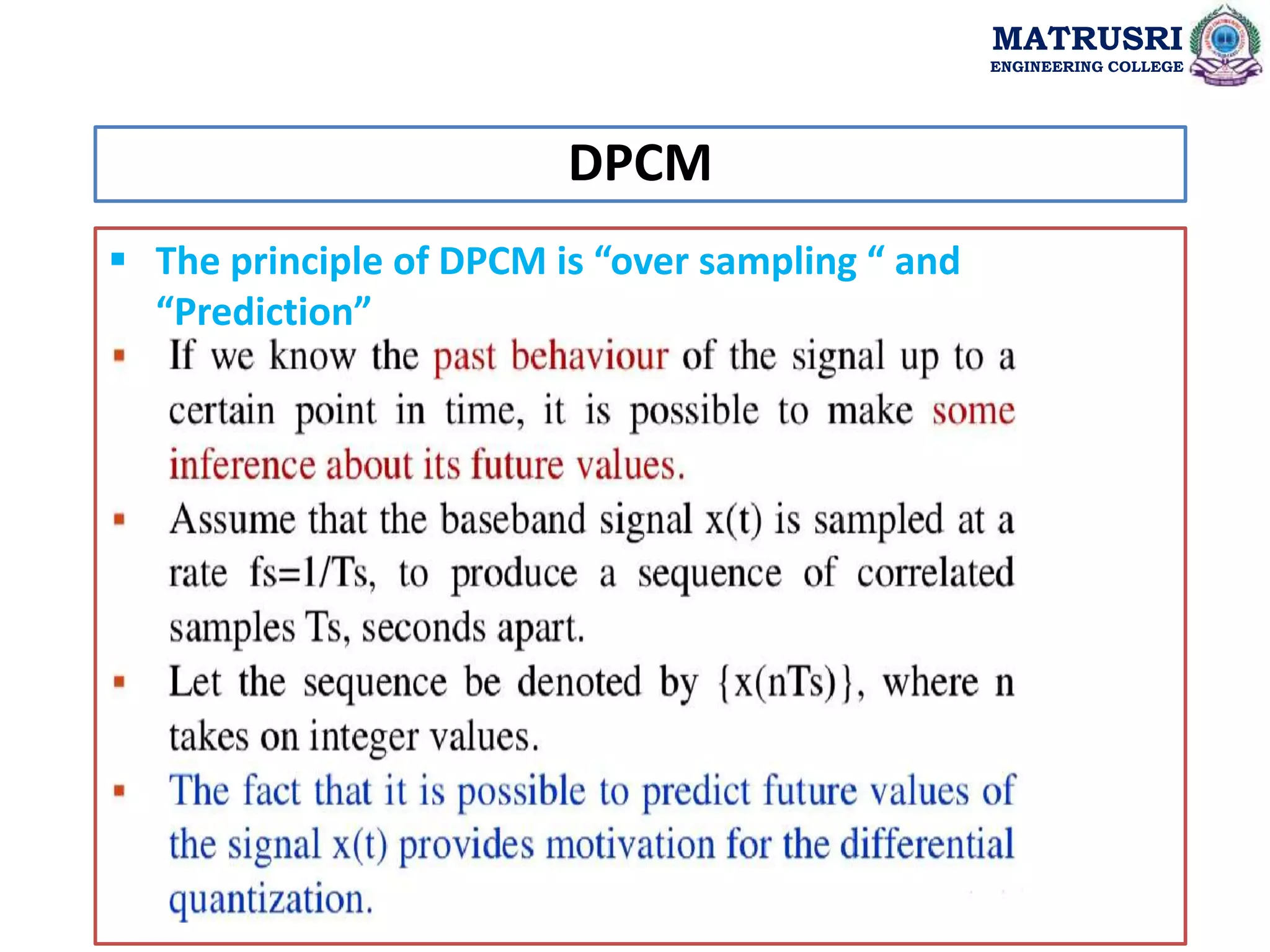 MATRUSRI
ENGINEERING COLLEGE

DPCM

▪ The principle of DPCM is “over sampling “ and “Prediction”

▪ If we know the past behaviour of the signal up to a certain point in time, it is possible to make some inference about its future values.

▪ Assume that the baseband signal x(t) is sampled at a rate fs=1/Ts, to produce a sequence of correlated samples Ts, seconds apart.

▪ Let the sequence be denoted by {x(nTs)}, where n takes on integer values.

▪ The fact that it is possible to predict future values of the signal x(t) provides motivation for the differential quantization.